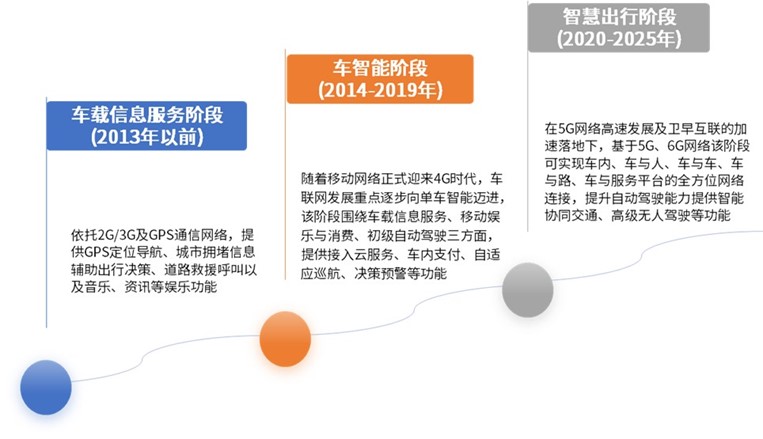 车载信息服务阶段
(2013年以前)

依托2G/3G及GPS通信网络，提供GPS定位导航、城市拥堵信息辅助出行决策、道路救援呼叫以及音乐、资讯等娱乐功能

车智能阶段
(2014-2019年)

随着移动网络正式迎来4G时代，车联网发展重点逐步向单车智能迈进，该阶段围绕车载信息服务、移动娱乐与消费、初级自动驾驶三方面，提供接入云服务、车内支付、自适应巡航、决策预警等功能

智慧出行阶段
(2020-2025年)

在5G网络高速发展及卫早互联的加速落地下，基于5G、6G网络该阶段可实现车内、车与人、车与车、车与路、车与服务平台的全方位网络连接，提升自动驾驶能力提供智能协同交通、高级无人驾驶等功能